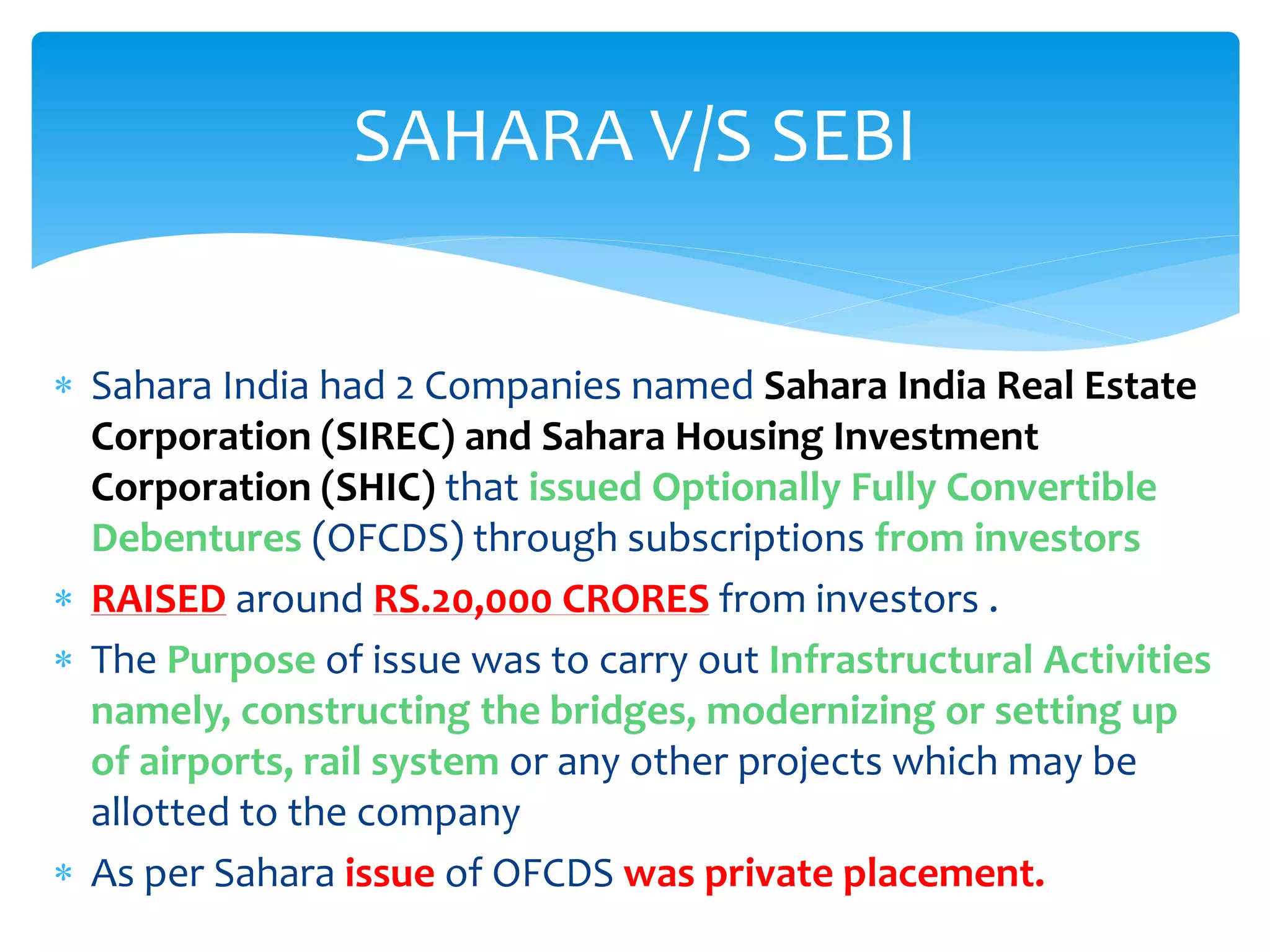 SAHARA V/S SEBI

* Sahara India had 2 Companies named Sahara India Real Estate Corporation (SIREC) and Sahara Housing Investment Corporation (SHIC) that issued Optionally Fully Convertible Debentures (OFCDS) through subscriptions from investors

* RAISED around RS.20,000 CRORES from investors .

* The Purpose of issue was to carry out Infrastructural Activities namely, constructing the bridges, modernizing or setting up of airports, rail system or any other projects which may be allotted to the company

* As per Sahara issue of OFCDS was private placement.